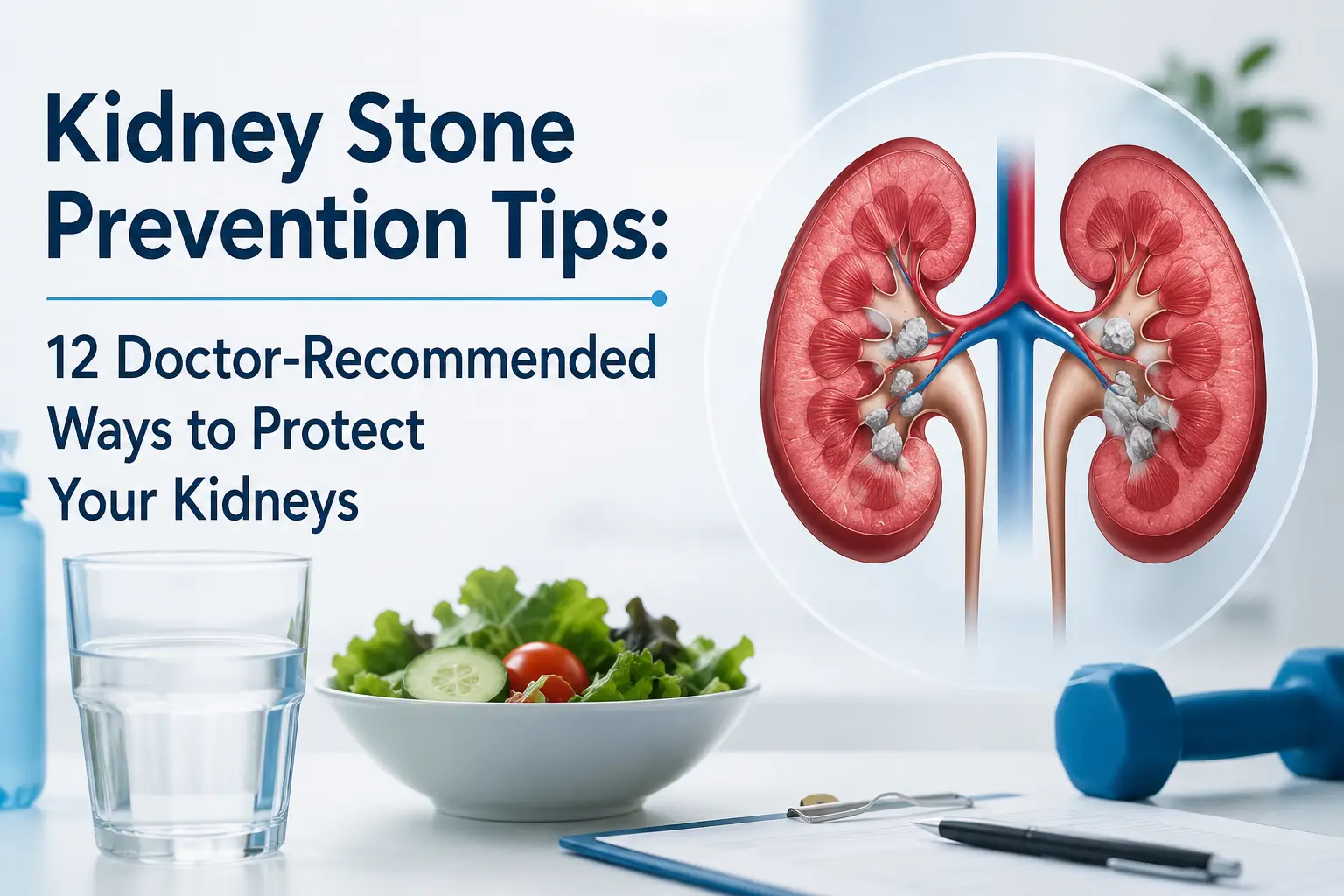 Kidney Stone Prevention Tips:

12 Doctor-Recommended Ways to Protect Your Kidneys